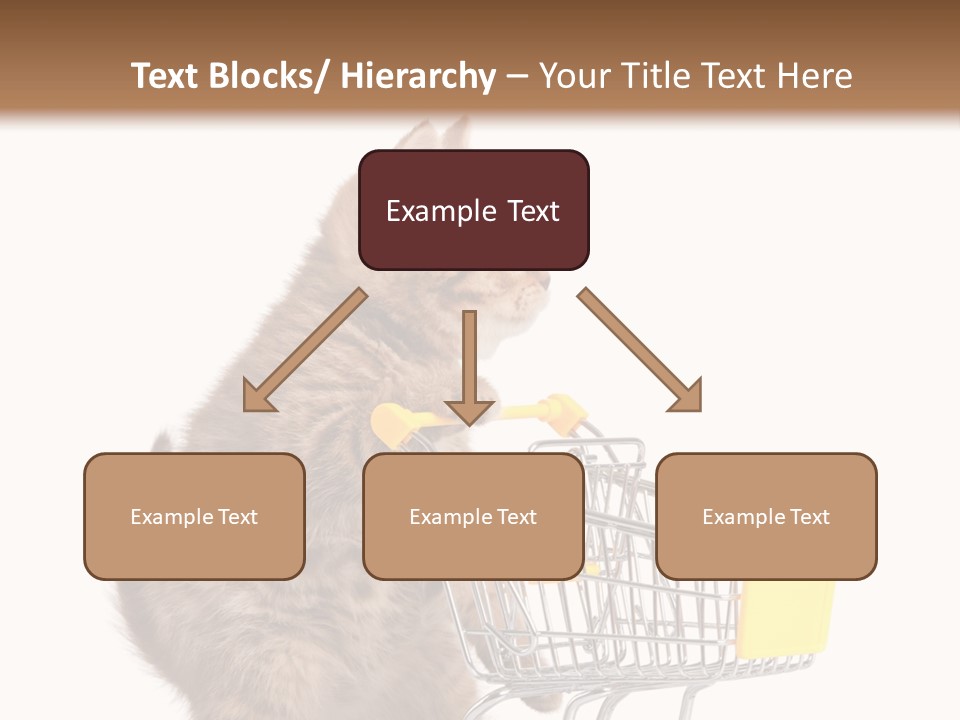 Text Blocks/ Hierarchy – Your Title Text Here

Example Text

Example Text

Example Text

Example Text